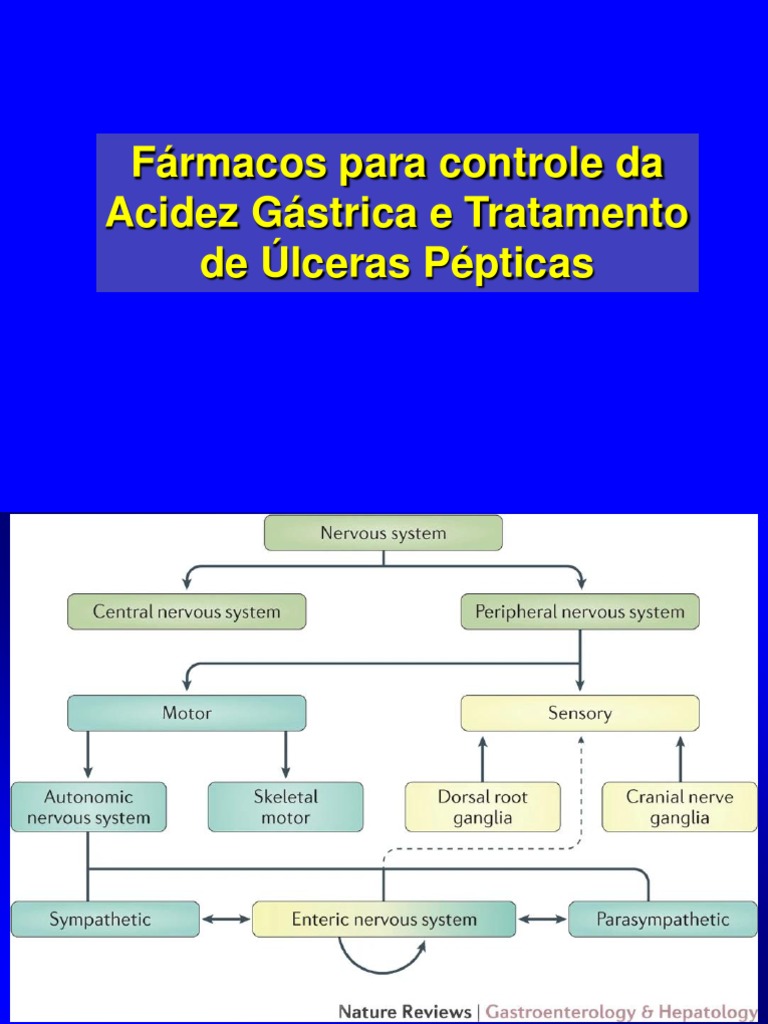 Fármacos para controle da Acidez Gástrica e Tratamento de Úlceras Pépticas

Nervous system

Central nervous system

Peripheral nervous system

Motor

Sensory

Autonomic nervous system

Skeletal motor

Dorsal root ganglia

Cranial nerve ganglia

Sympathetic

Enteric nervous system

Parasympathetic

Nature Reviews | Gastroenterology & Hepatology